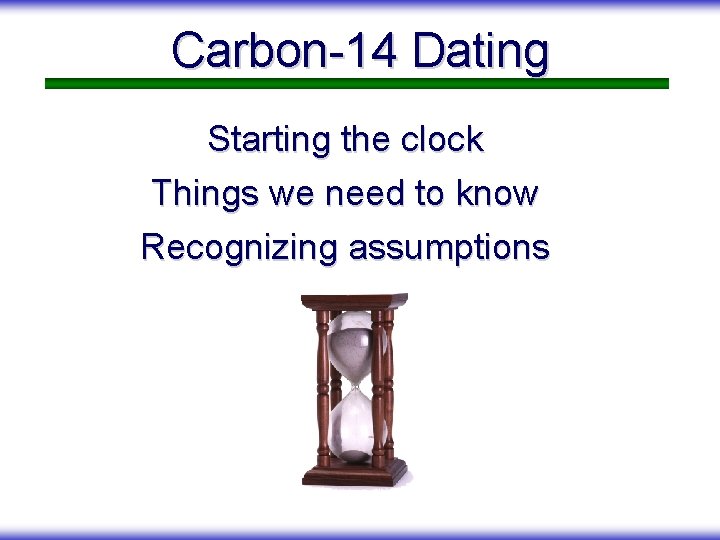 Carbon-14 Dating

Starting the clock

Things we need to know

Recognizing assumptions